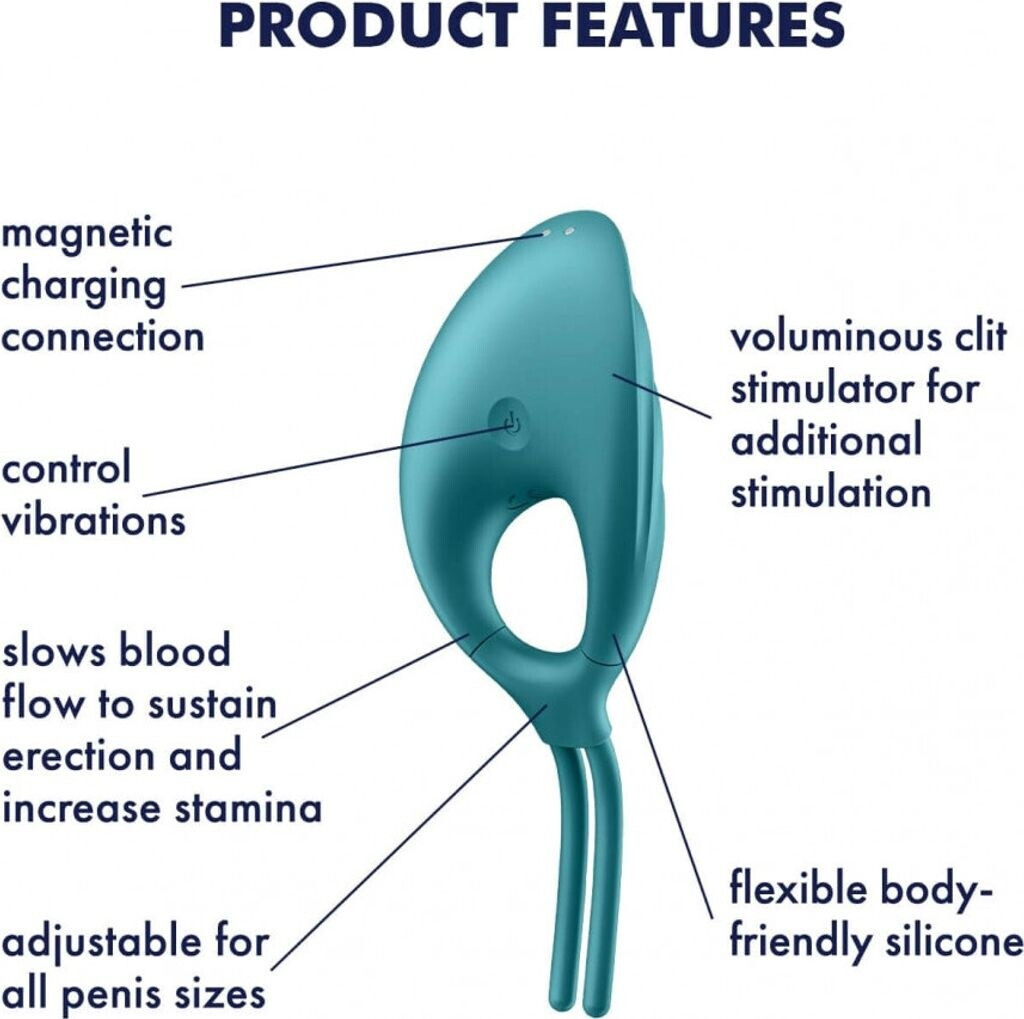 PRODUCT FEATURES

magnetic charging connection

control vibrations

slows blood flow to sustain erection and increase stamina

adjustable for all penis sizes

voluminous clit stimulator for additional stimulation

flexible body-friendly silicone